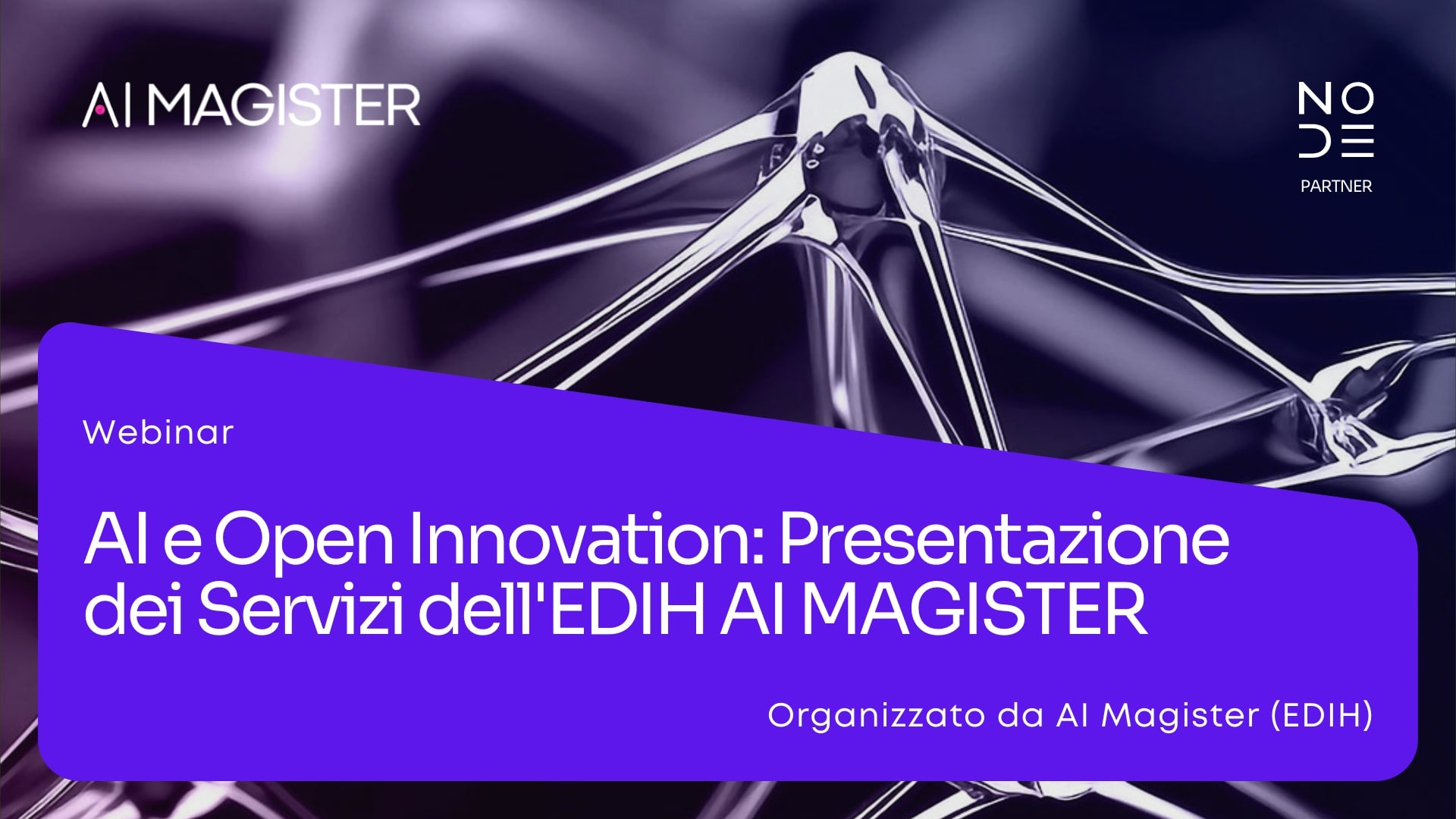 AI MAGISTER

NO
DE
PARTNER

Webinar

AI e Open Innovation: Presentazione dei Servizi dell'EDIH AI MAGISTER

Organizzato da AI Magister (EDIH)